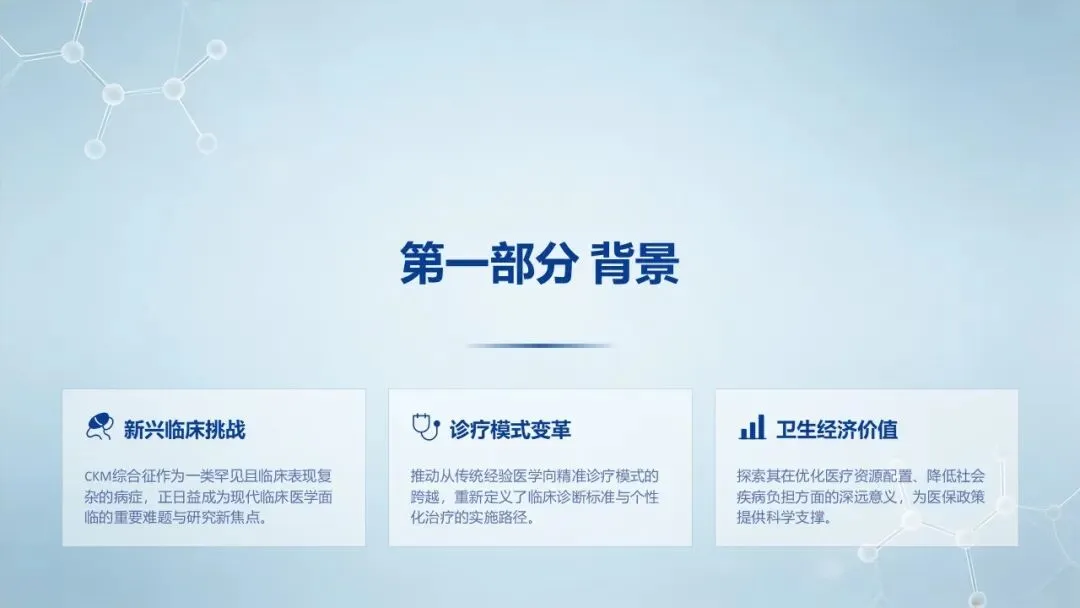 第一部分 背景

新兴临床挑战

CKM综合征作为一类罕见且临床表现复杂的病症，正日益成为现代临床医学面临的重要难题与研究新焦点。

诊疗模式变革

推动从传统经验医学向精准诊疗模式的跨越，重新定义了临床诊断标准与个性化治疗的实施路径。

卫生经济价值

探索其在优化医疗资源配置、降低社会疾病负担方面的深远意义，为医保政策提供科学支撑。